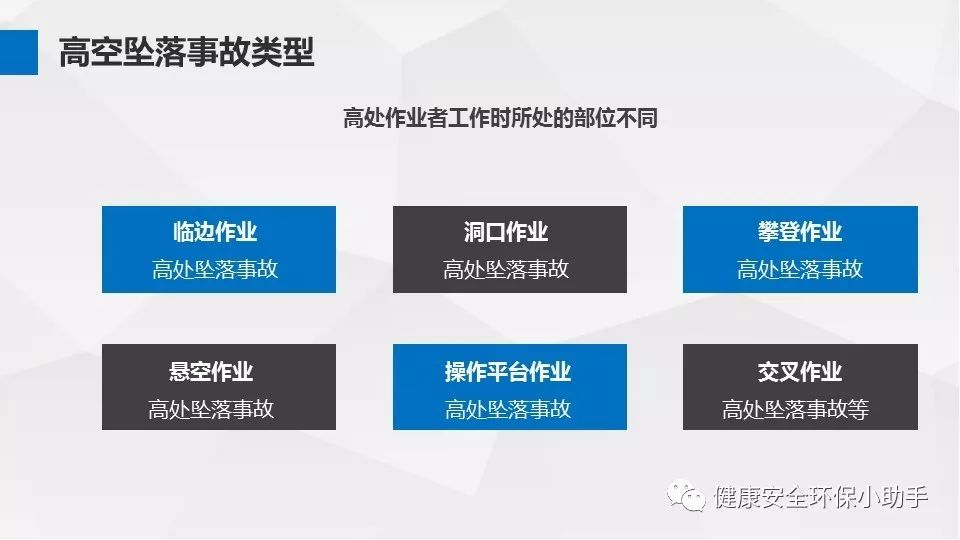 高空坠落事故类型

高处作业者工作时所处的部位不同

临边作业
高处坠落事故

洞口作业
高处坠落事故

攀登作业
高处坠落事故

悬空作业
高处坠落事故

操作平台作业
高处坠落事故

交叉作业
高处坠落事故等

健康安全环保小助手